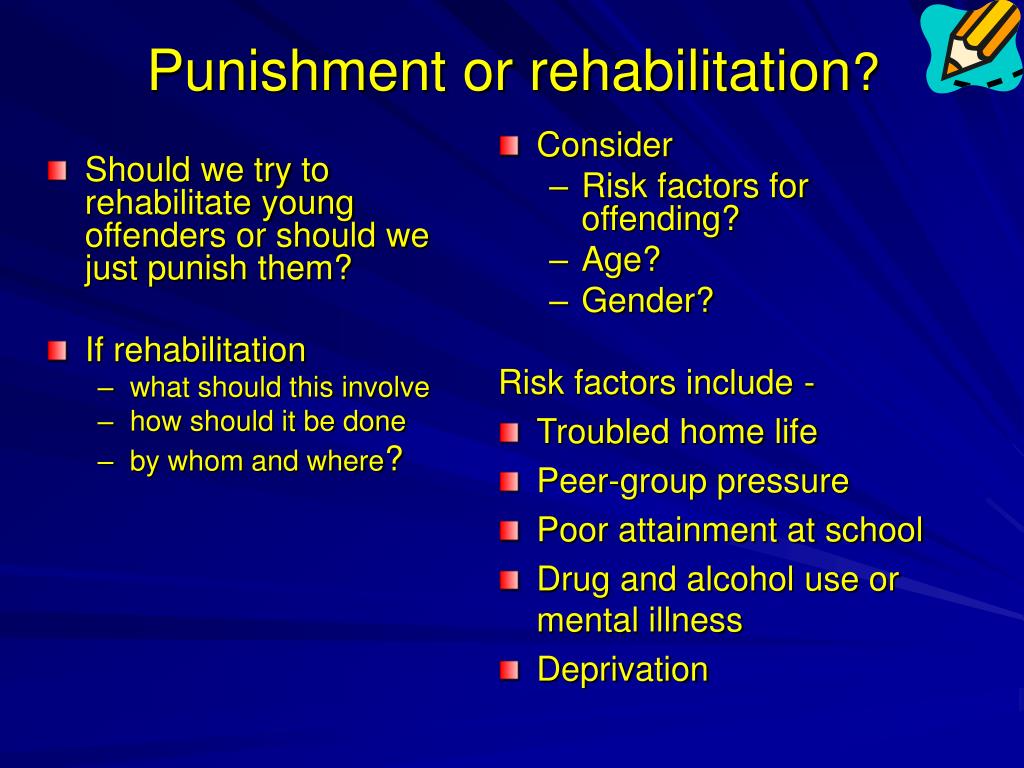 Punishment or rehabilitation?

Should we try to rehabilitate young offenders or should we just punish them?

If rehabilitation
– what should this involve
– how should it be done
– by whom and where?

Consider
– Risk factors for offending?
– Age?
– Gender?

Risk factors include -
Troubled home life
Peer-group pressure
Poor attainment at school
Drug and alcohol use or mental illness
Deprivation